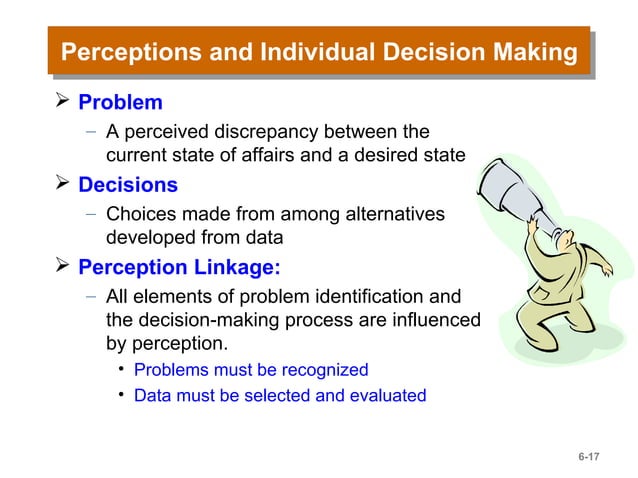 Perceptions and Individual Decision Making

➢ Problem
– A perceived discrepancy between the current state of affairs and a desired state

➢ Decisions
– Choices made from among alternatives developed from data

➢ Perception Linkage:
– All elements of problem identification and the decision-making process are influenced by perception.
• Problems must be recognized
• Data must be selected and evaluated

6-17